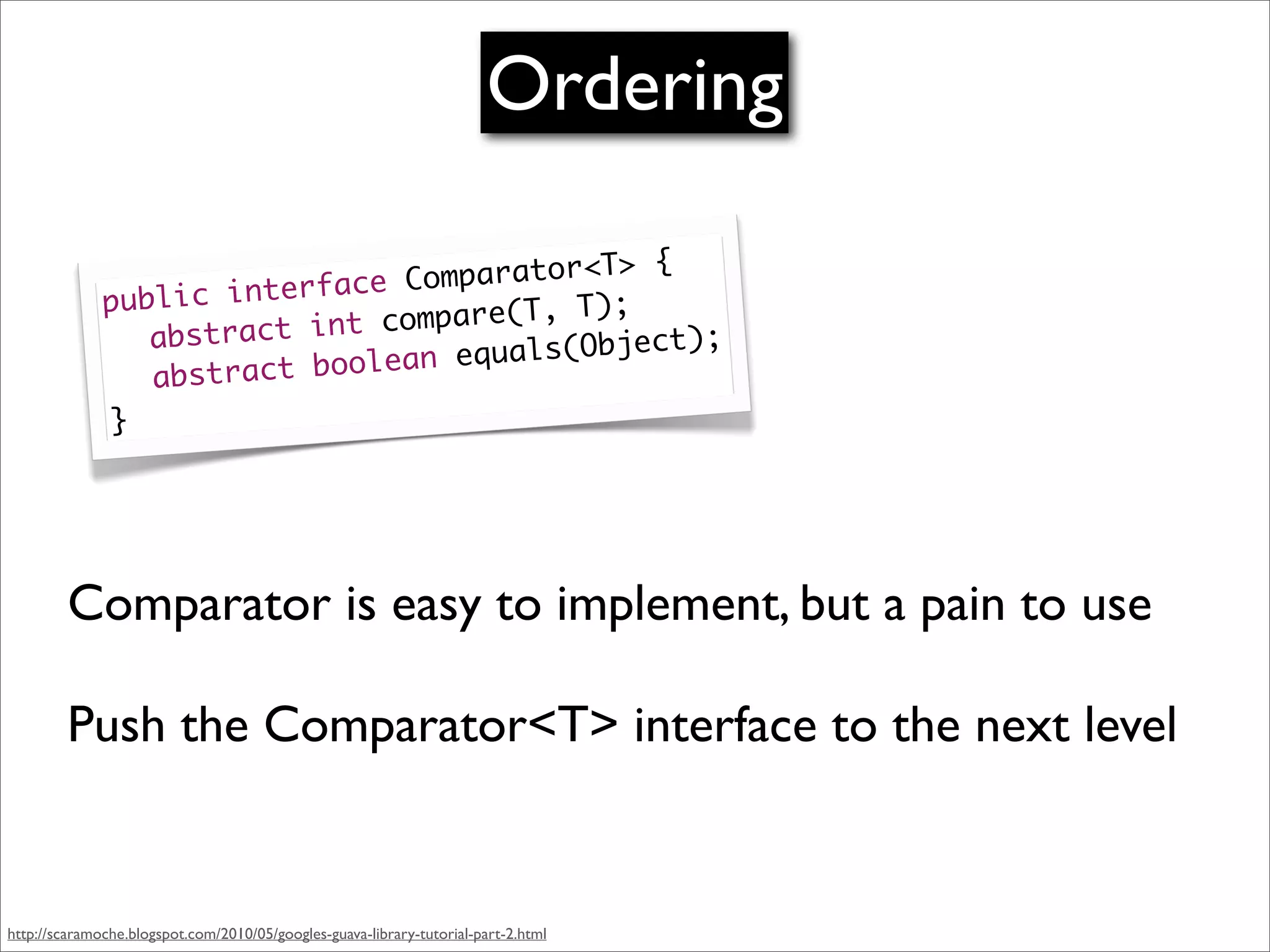 Ordering

public interface Comparator<T> {
  abstract int compare(T, T);
  abstract boolean equals(Object);
}

Comparator is easy to implement, but a pain to use

Push the Comparator<T> interface to the next level

http://scaramoche.blogspot.com/2010/05/googles-guava-library-tutorial-part-2.html